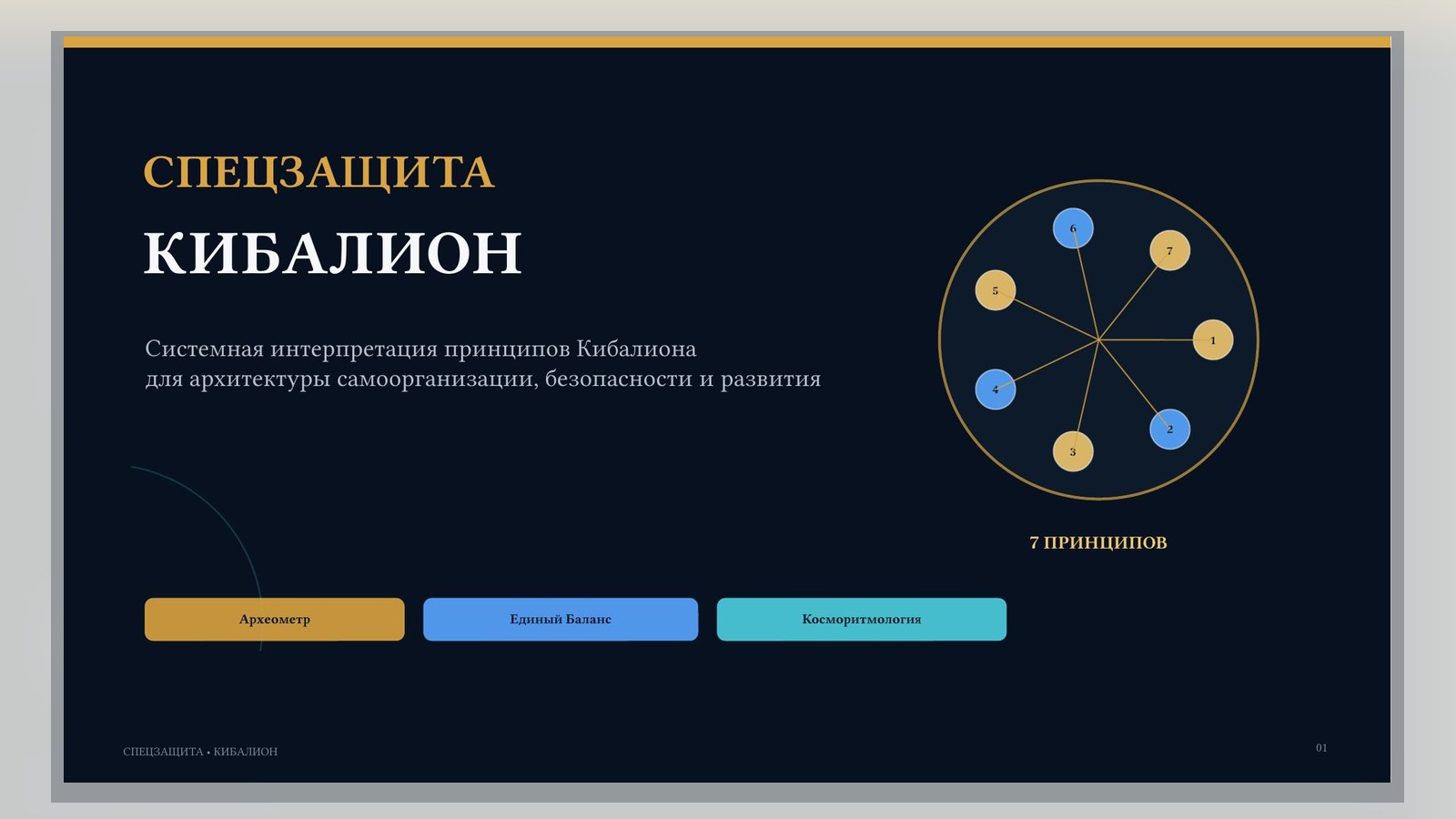 СПЕЦЗАЩИТА

КИБАЛИОН

Системная интерпретация принципов Кибалиона
для архитектуры самоорганизации, безопасности и развития

6
7
5
1
4
2
3

7 ПРИНЦИПОВ

Археометр

Единый Баланс

Косморитмология

СПЕЦЗАЩИТА • КИБАЛИОН

01